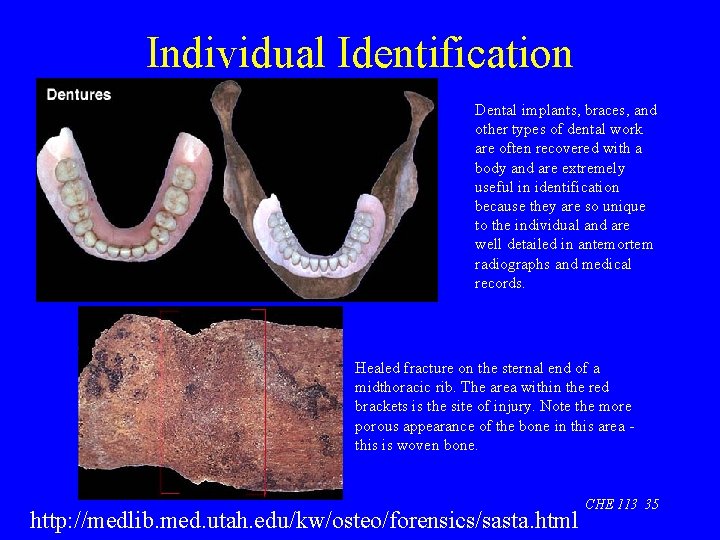 Individual Identification

Dentures

Dental implants, braces, and other types of dental work are often recovered with a body and are extremely useful in identification because they are so unique to the individual and are well detailed in antemortem radiographs and medical records.

Healed fracture on the sternal end of a midthoracic rib. The area within the red brackets is the site of injury. Note the more porous appearance of the bone in this area - this is woven bone.

CHE 113 35

http://medlib.med.utah.edu/kw/osteo/forensics/sasta.html